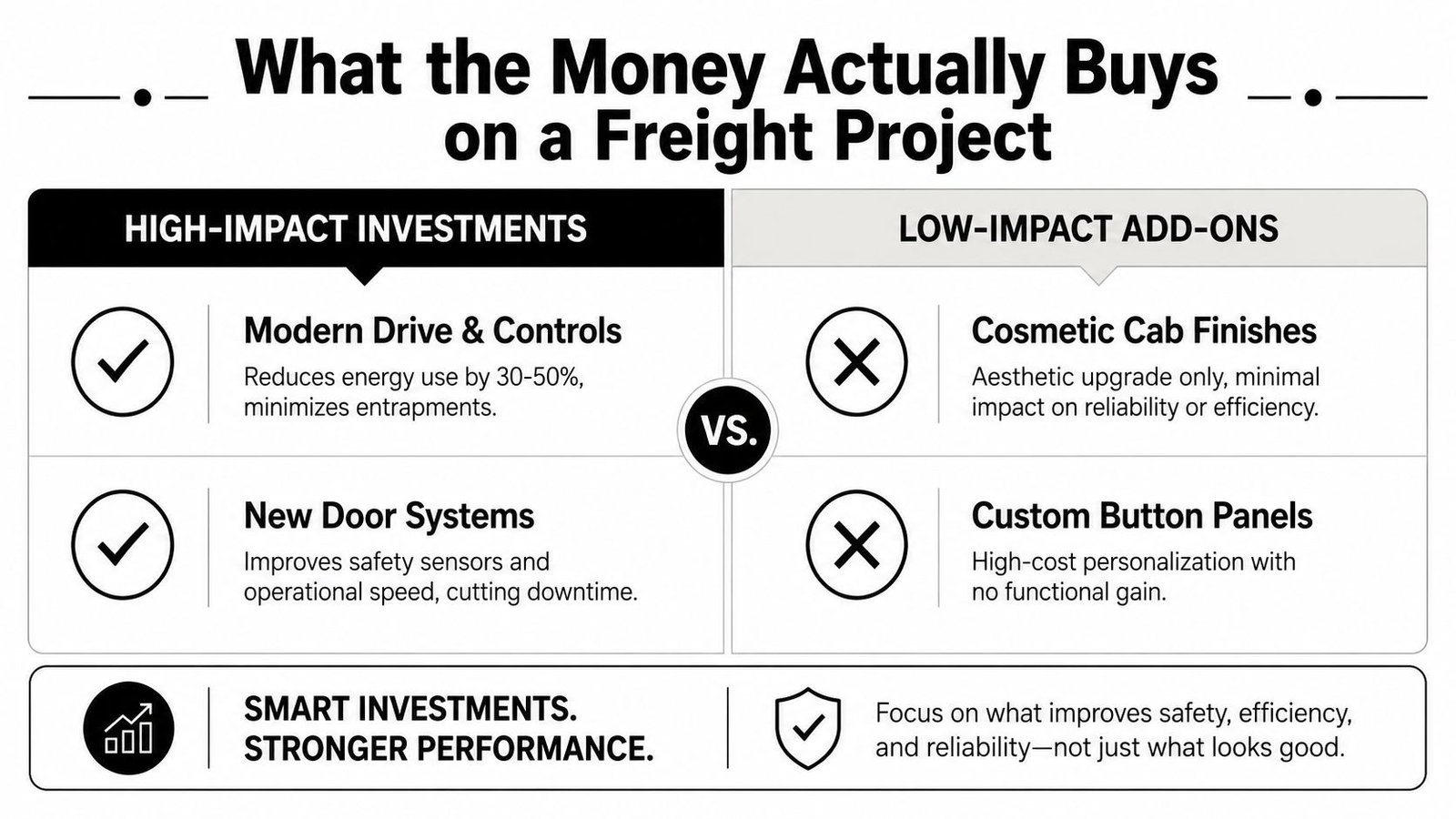 What the Money Actually Buys on a Freight Project

HIGH-IMPACT INVESTMENTS

Modern Drive & Controls
Reduces energy use by 30-50%, minimizes entrapments.

New Door Systems
Improves safety sensors and operational speed, cutting downtime.

VS.

LOW-IMPACT ADD-ONS

Cosmetic Cab Finishes
Aesthetic upgrade only, minimal impact on reliability or efficiency.

Custom Button Panels
High-cost personalization with no functional gain.

SMART INVESTMENTS. STRONGER PERFORMANCE.

Focus on what improves safety, efficiency, and reliability—not just what looks good.